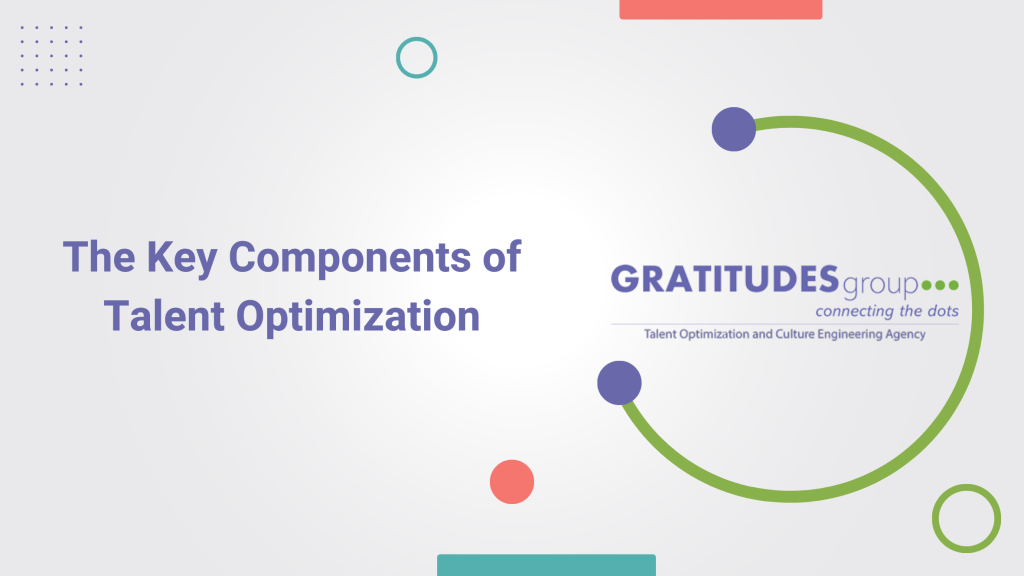 The Key Components of Talent Optimization

GRATITUDES group
connecting the dots
Talent Optimization and Culture Engineering Agency